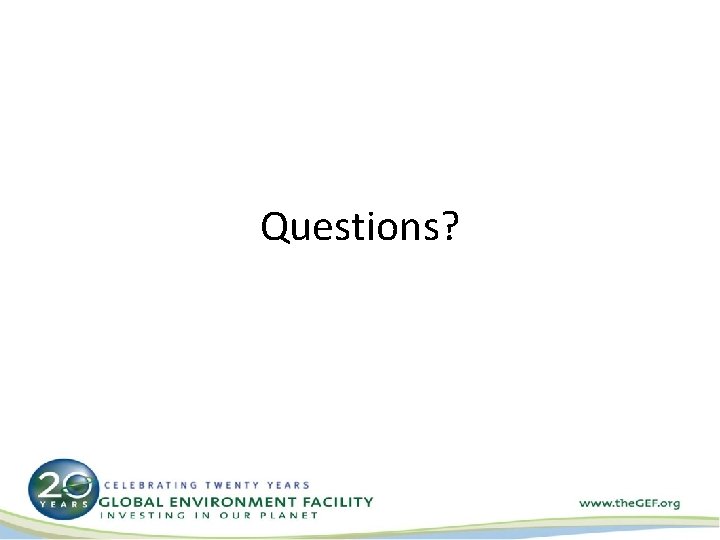 Questions?

20 YEARS

CELEBRATING TWENTY YEARS
GLOBAL ENVIRONMENT FACILITY
INVESTING IN OUR PLANET

www.theGEF.org